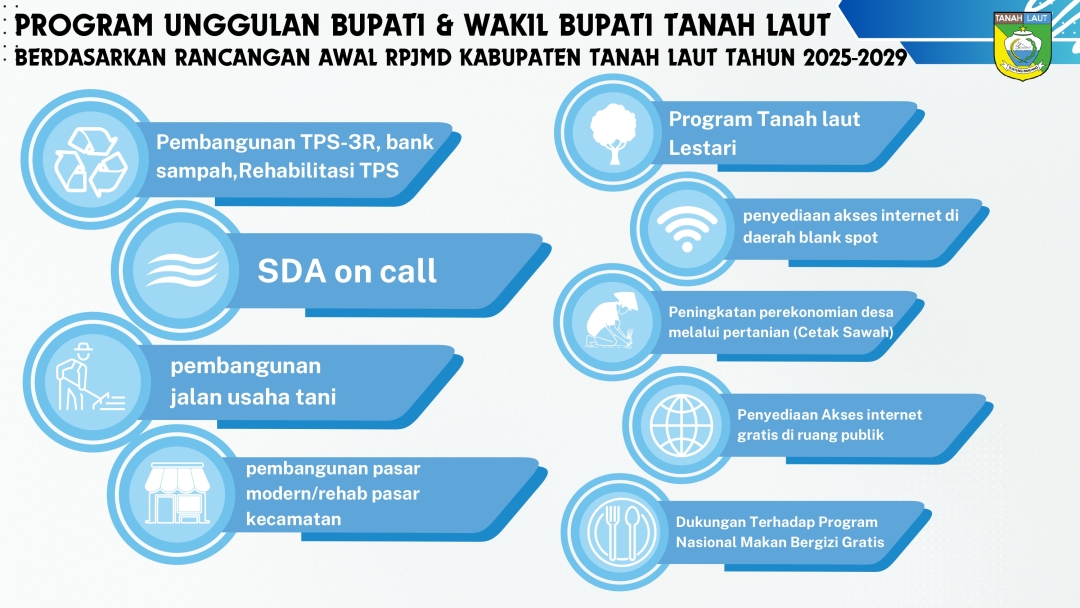 PROGRAM UNGGULAN BUPATI & WAKIL BUPATI TANAH LAUT
BERDASARKAN RANCANGAN AWAL RPJMD KABUPATEN TANAH LAUT TAHUN 2025-2029

TANAH LAUT

Pembangunan TPS-3R, bank sampah,Rehabilitasi TPS

SDA on call

pembangunan jalan usaha tani

pembangunan pasar modern/rehab pasar kecamatan

Program Tanah laut Lestari

penyediaan akses internet di daerah blank spot

Peningkatan perekonomian desa melalui pertanian (Cetak Sawah)

Penyediaan Akses internet gratis di ruang publik

Dukungan Terhadap Program Nasional Makan Bergizi Gratis